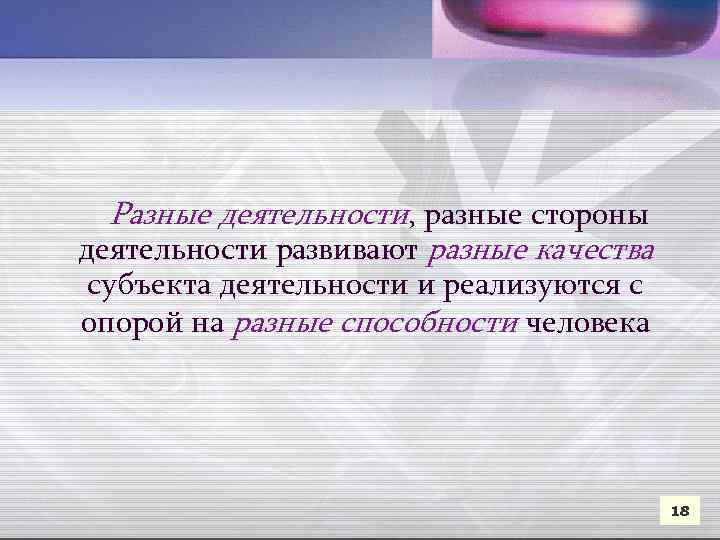 Разные деятельности, разные стороны деятельности развивают разные качества субъекта деятельности и реализуются с опорой на разные способности человека

18